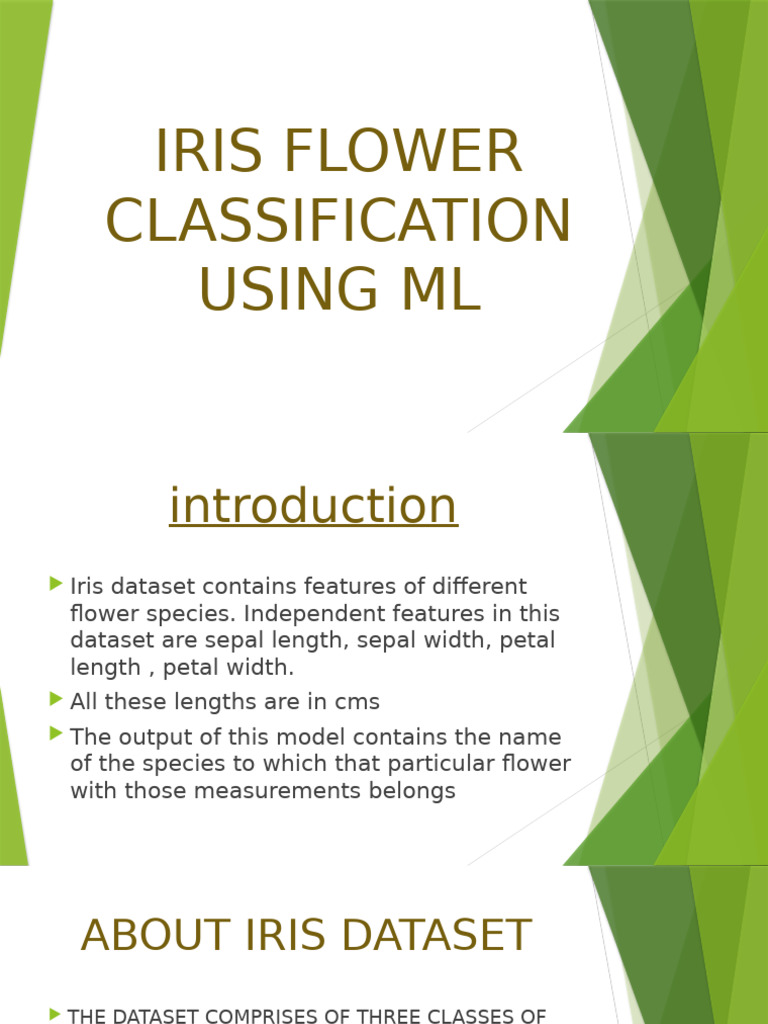 IRIS FLOWER CLASSIFICATION USING ML

introduction

Iris dataset contains features of different flower species. Independent features in this dataset are sepal length, sepal width, petal length , petal width.

All these lengths are in cms

The output of this model contains the name of the species to which that particular flower with those measurements belongs

ABOUT IRIS DATASET

THE DATASET COMPRISES OF THREE CLASSES OF